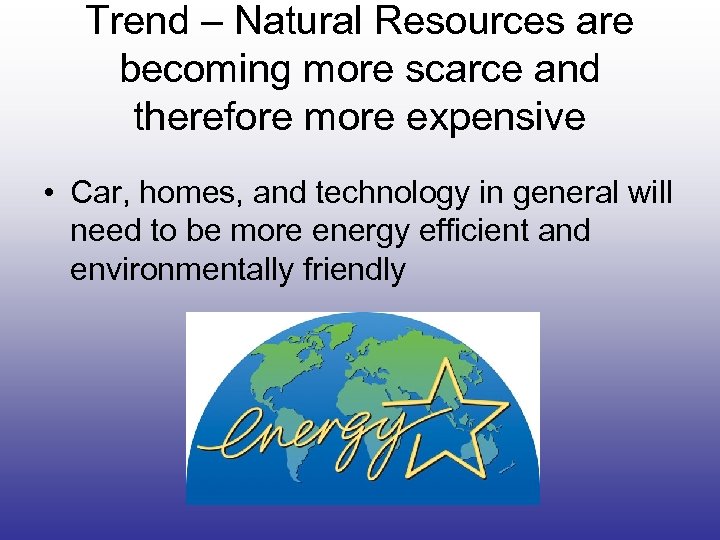 Trend – Natural Resources are becoming more scarce and therefore more expensive

• Car, homes, and technology in general will need to be more energy efficient and environmentally friendly

energy